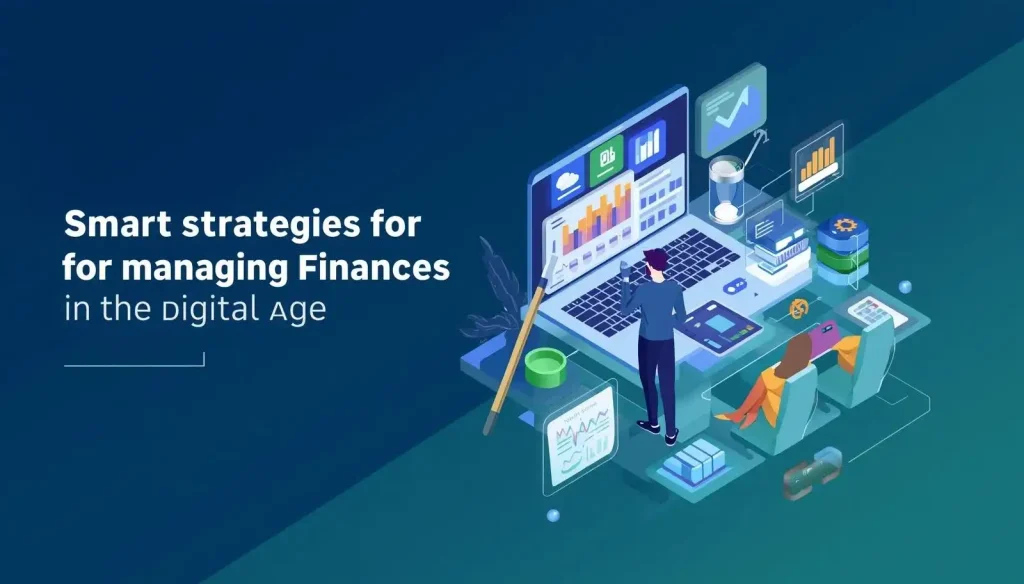 Smart strategies for for managing Finances in the Digital Age